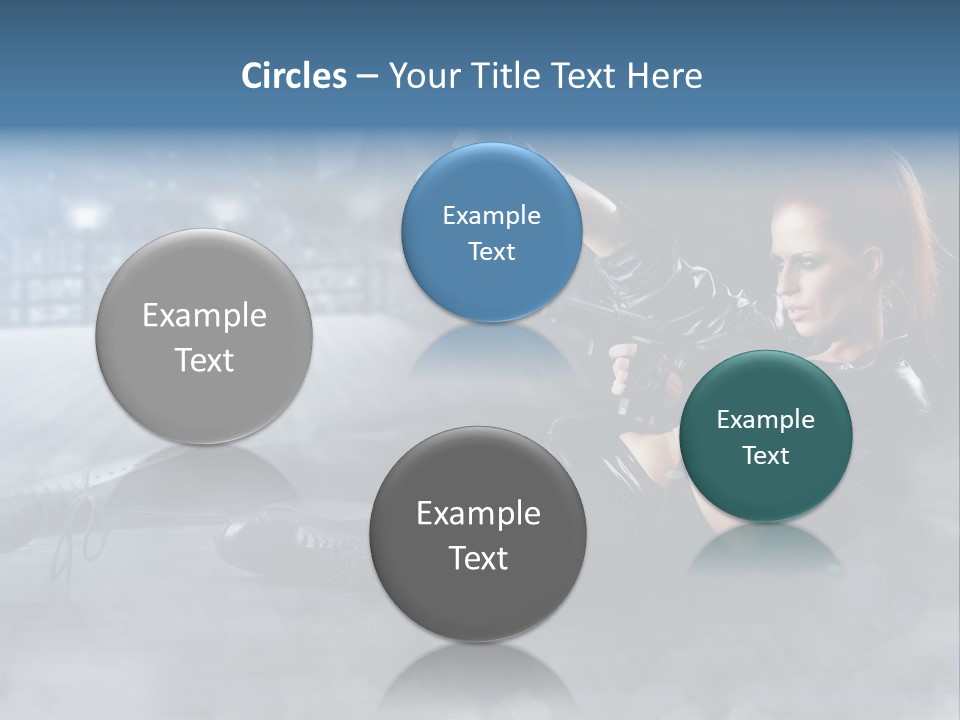 Circles – Your Title Text Here

Example Text

Example Text

Example Text

Example Text